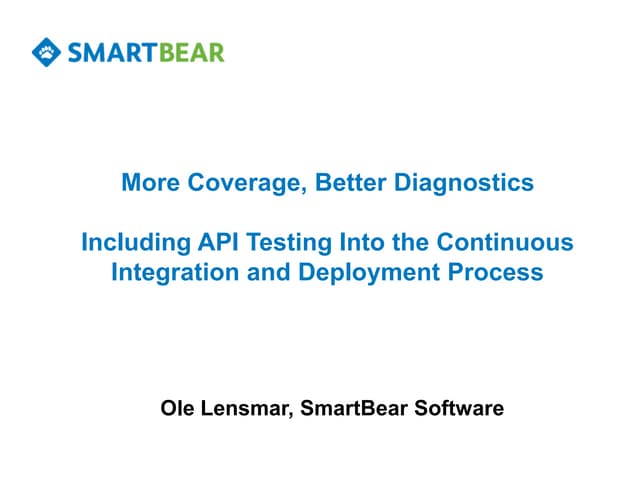 SMARTBEAR

More Coverage, Better Diagnostics

Including API Testing Into the Continuous Integration and Deployment Process

Ole Lensmar, SmartBear Software